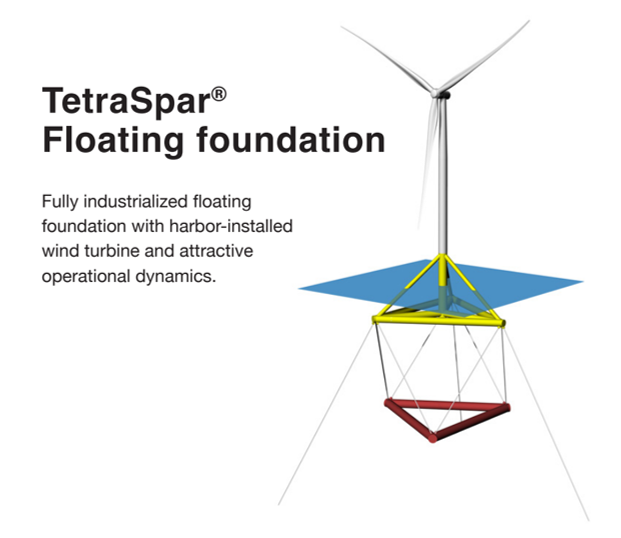 TetraSpar®
Floating foundation

Fully industrialized floating foundation with harbor-installed wind turbine and attractive operational dynamics.